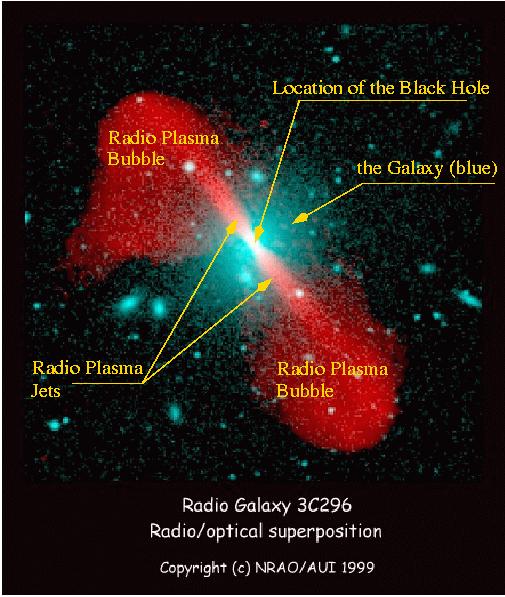 Location of the Black Hole

Radio Plasma Bubble

the Galaxy (blue)

Radio Plasma Jets

Radio Plasma Bubble

Radio Galaxy 3C296
Radio/optical superposition

Copyright (c) NRAO/AUI 1999